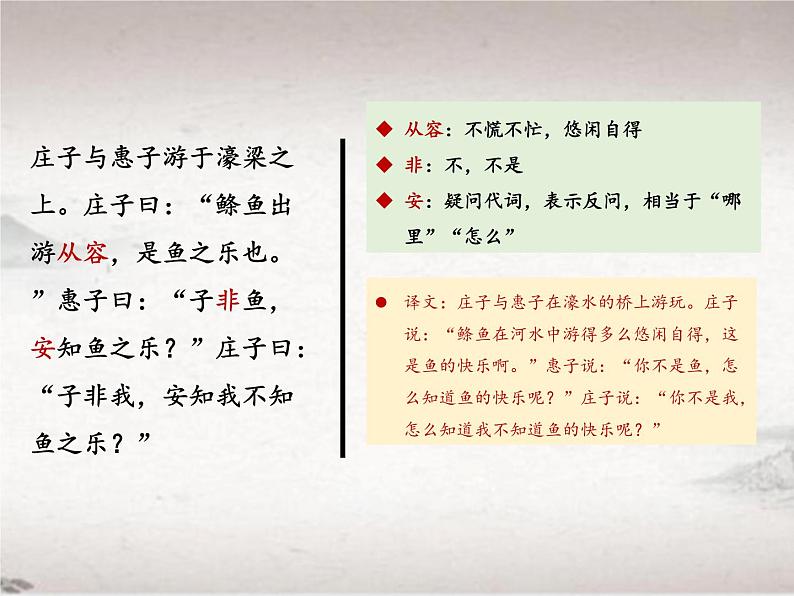 庄子与惠子游于濠梁之上。庄子曰：“鲦鱼出游从容，是鱼之乐也。”惠子曰：“子非鱼，安知鱼之乐？”庄子曰：“子非我，安知我不知鱼之乐？”

◆ 从容：不慌不忙，悠闲自得
◆ 非：不，不是
◆ 安：疑问代词，表示反问，相当于“哪里”“怎么”

● 译文：庄子与惠子在濠水的桥上游玩。庄子说：“鲦鱼在河水中游得多么悠闲自得，这是鱼的快乐啊。”惠子说：“你不是鱼，怎么知道鱼的快乐呢？”庄子说：“你不是我，怎么知道我不知道鱼的快乐呢？”